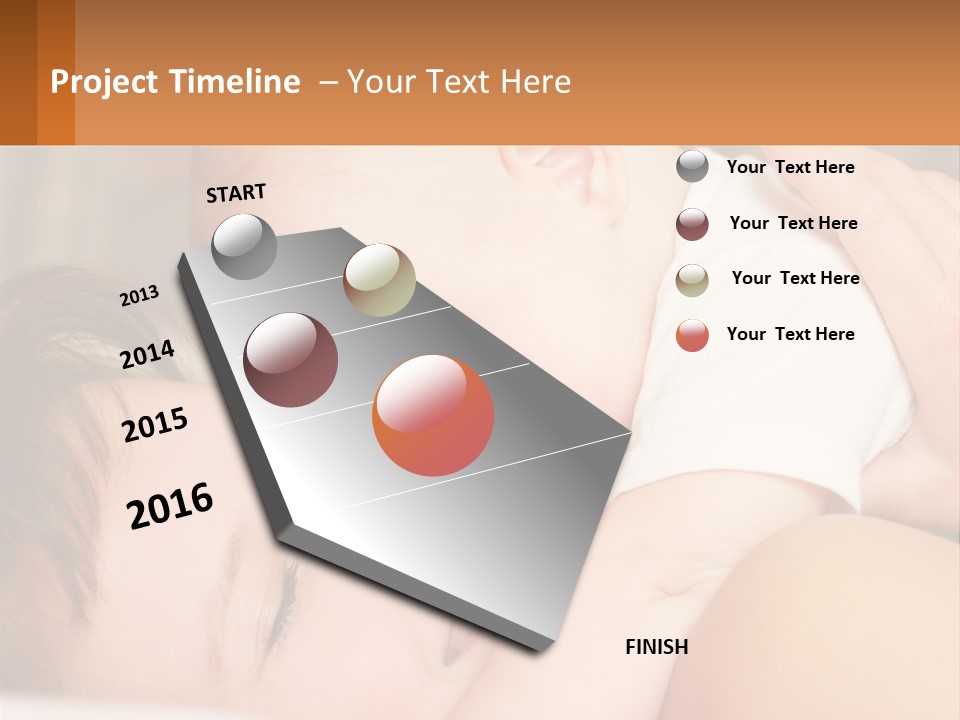 Project Timeline – Your Text Here

START

2013

2014

2015

2016

FINISH

Your Text Here

Your Text Here

Your Text Here

Your Text Here